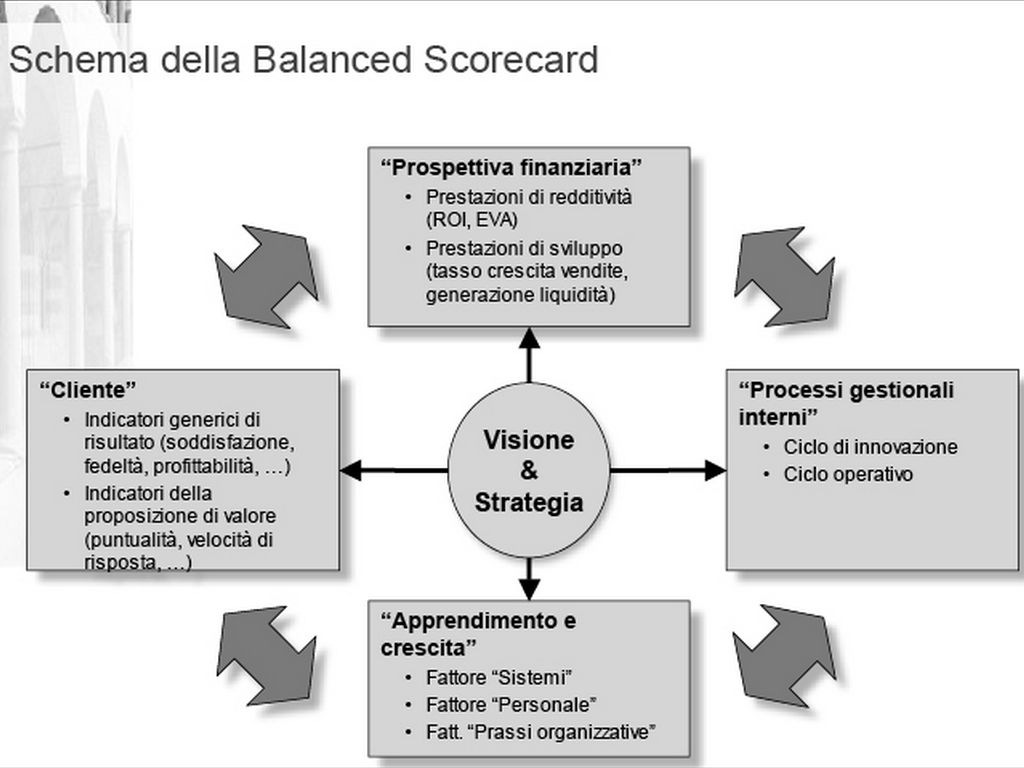 Schema della Balanced Scorecard

“Prospettiva finanziaria”
• Prestazioni di redditività (ROI, EVA)
• Prestazioni di sviluppo (tasso crescita vendite, generazione liquidità)

“Cliente”
• Indicatori generici di risultato (soddisfazione, fedeltà, profittabilità, …)
• Indicatori della proposizione di valore (puntualità, velocità di risposta, …)

Visione & Strategia

“Processi gestionali interni”
• Ciclo di innovazione
• Ciclo operativo

“Apprendimento e crescita”
• Fattore “Sistemi”
• Fattore “Personale”
• Fatt. “Prassi organizzative”